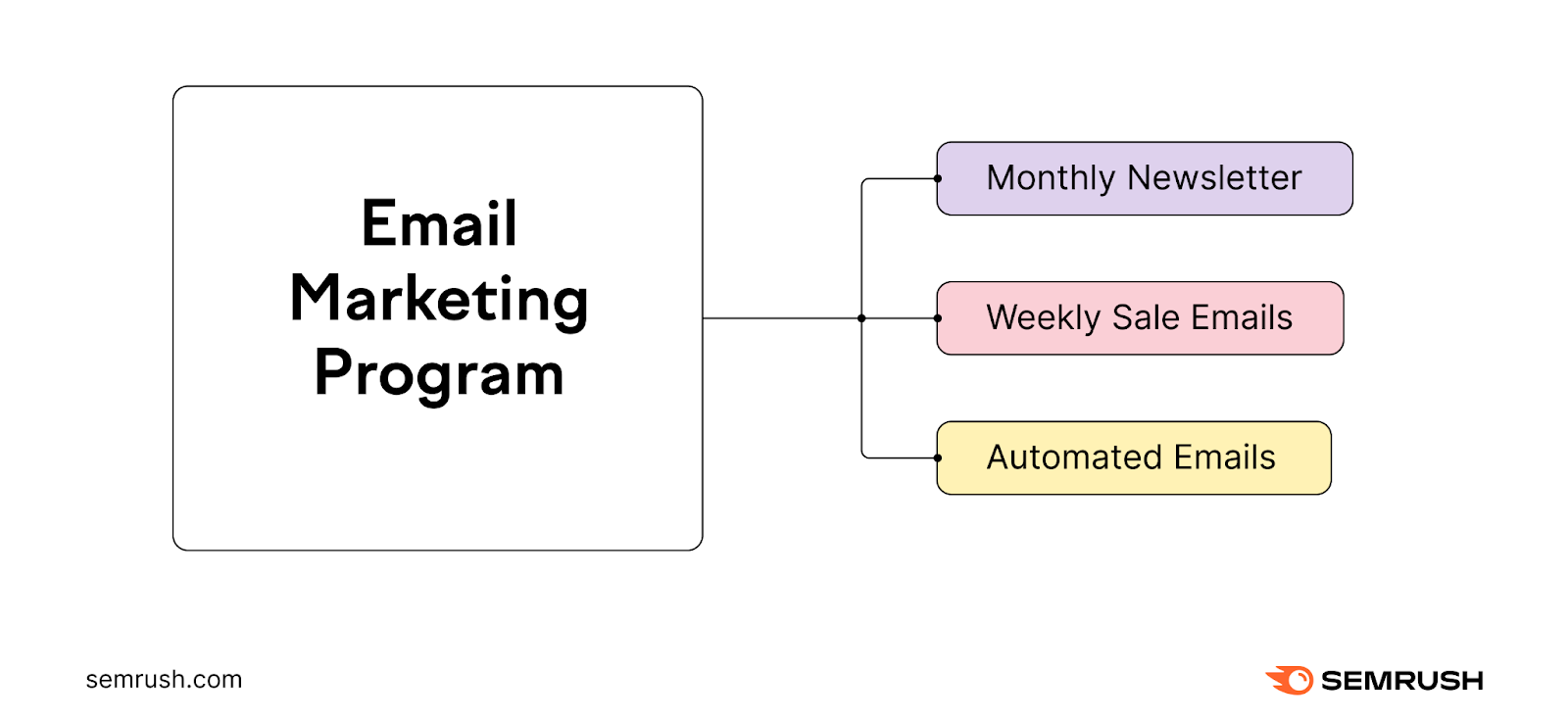 Email Marketing Program

Monthly Newsletter

Weekly Sale Emails

Automated Emails

semrush.com

SEMRUSH